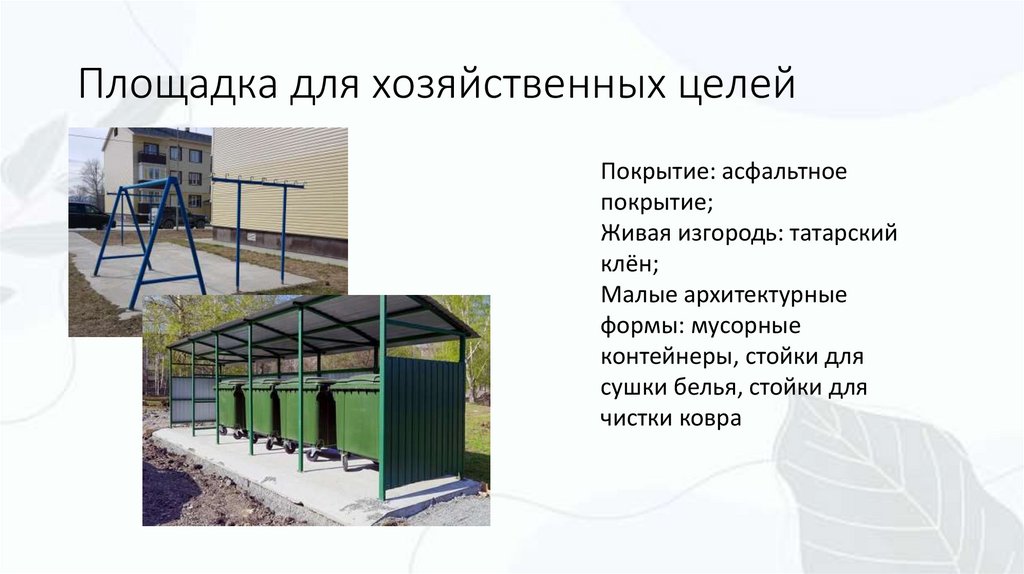 Площадка для хозяйственных целей

Покрытие: асфальтное покрытие;
Живая изгородь: татарский клён;
Малые архитектурные формы: мусорные контейнеры, стойки для сушки белья, стойки для чистки ковра